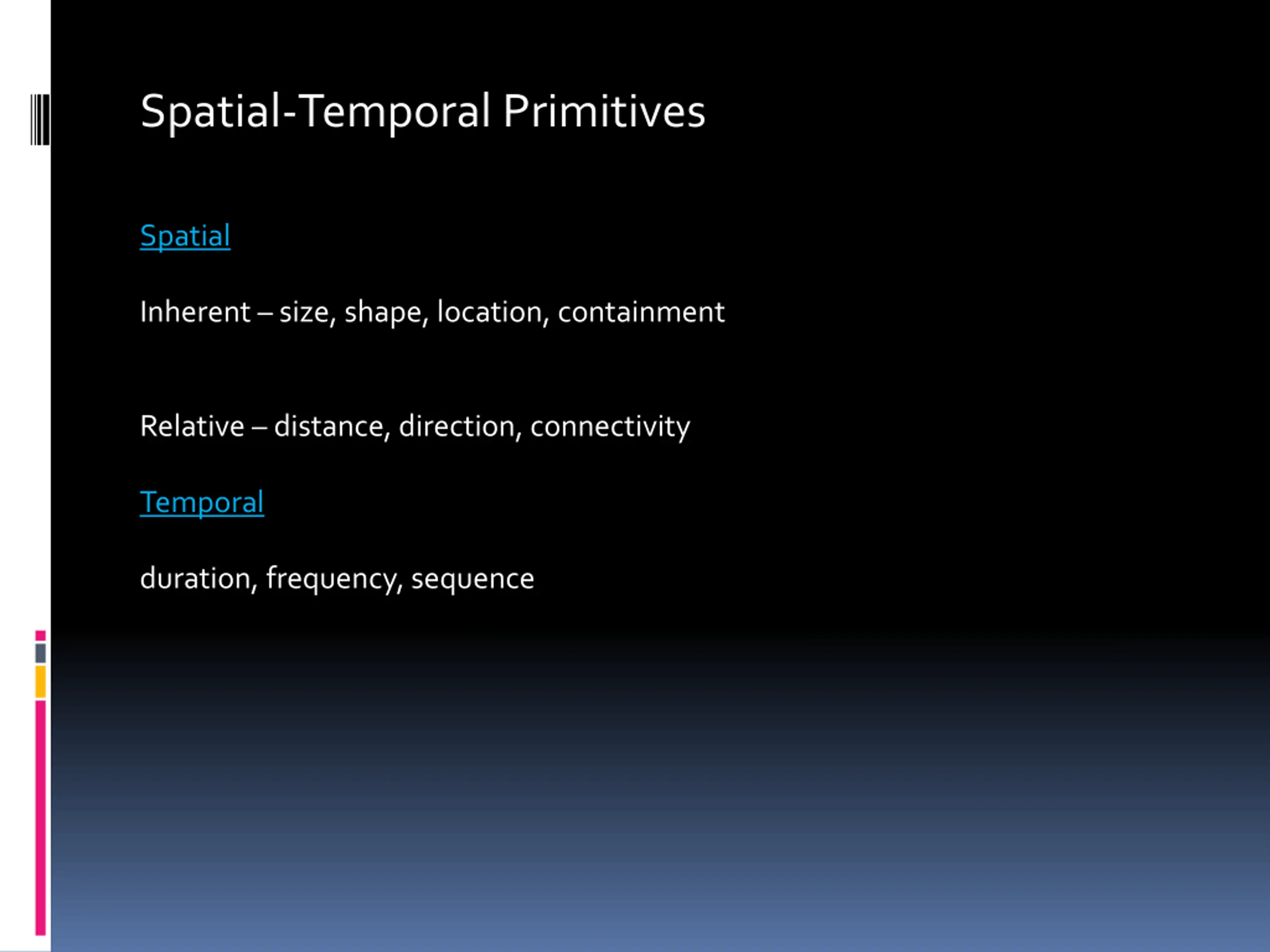 Spatial-Temporal Primitives

Spatial

Inherent – size, shape, location, containment

Relative – distance, direction, connectivity

Temporal

duration, frequency, sequence